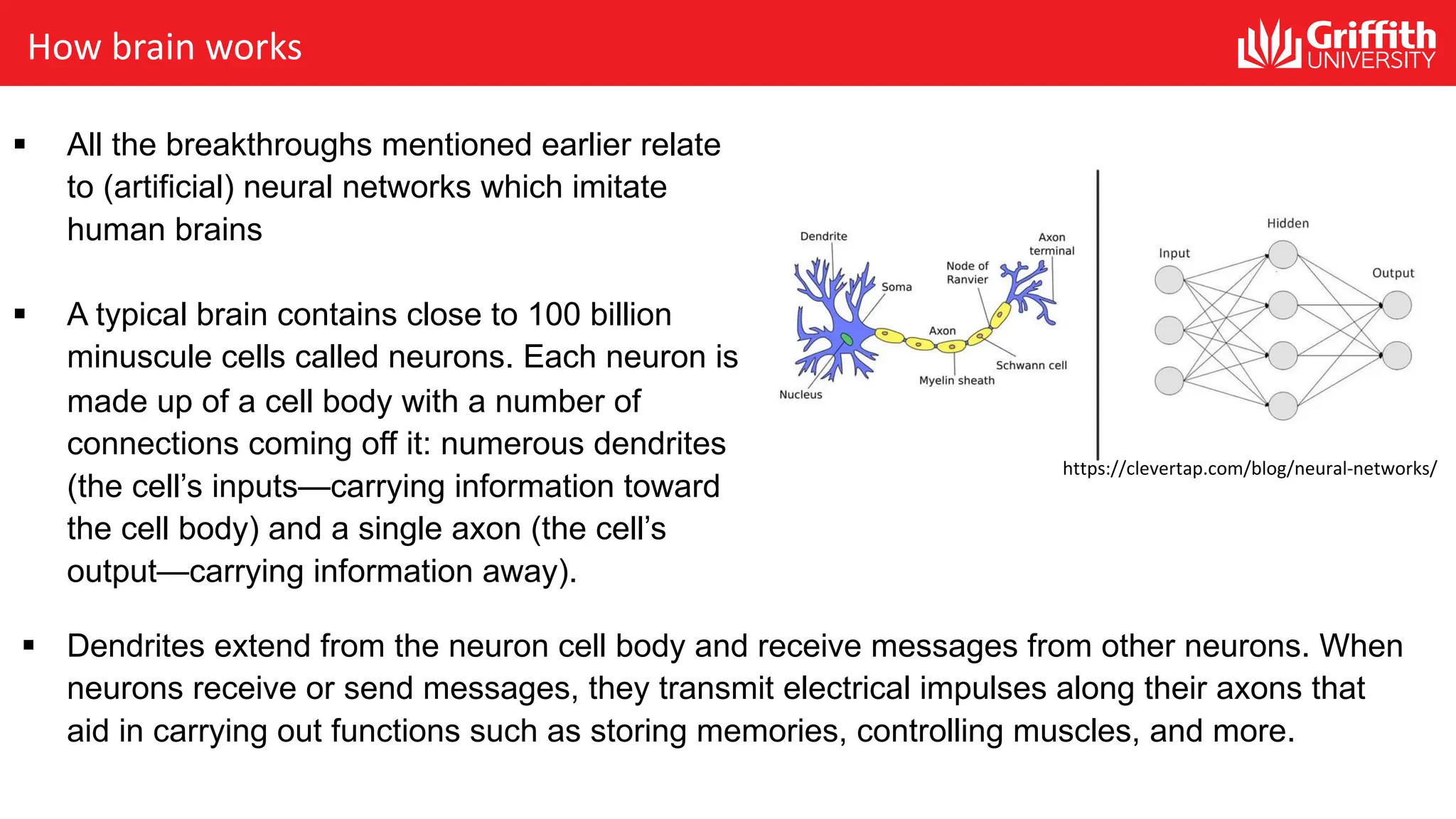 How brain works

Griffith UNIVERSITY

▪ All the breakthroughs mentioned earlier relate to (artificial) neural networks which imitate human brains

▪ A typical brain contains close to 100 billion minuscule cells called neurons. Each neuron is made up of a cell body with a number of connections coming off it: numerous dendrites (the cell's inputs—carrying information toward the cell body) and a single axon (the cell's output—carrying information away).

Dendrite
Soma
Node of Ranvier
Axon terminal
Axon
Schwann cell
Myelin sheath
Nucleus

Input
Hidden
Output

https://clevertap.com/blog/neural-networks/

▪ Dendrites extend from the neuron cell body and receive messages from other neurons. When neurons receive or send messages, they transmit electrical impulses along their axons that aid in carrying out functions such as storing memories, controlling muscles, and more.